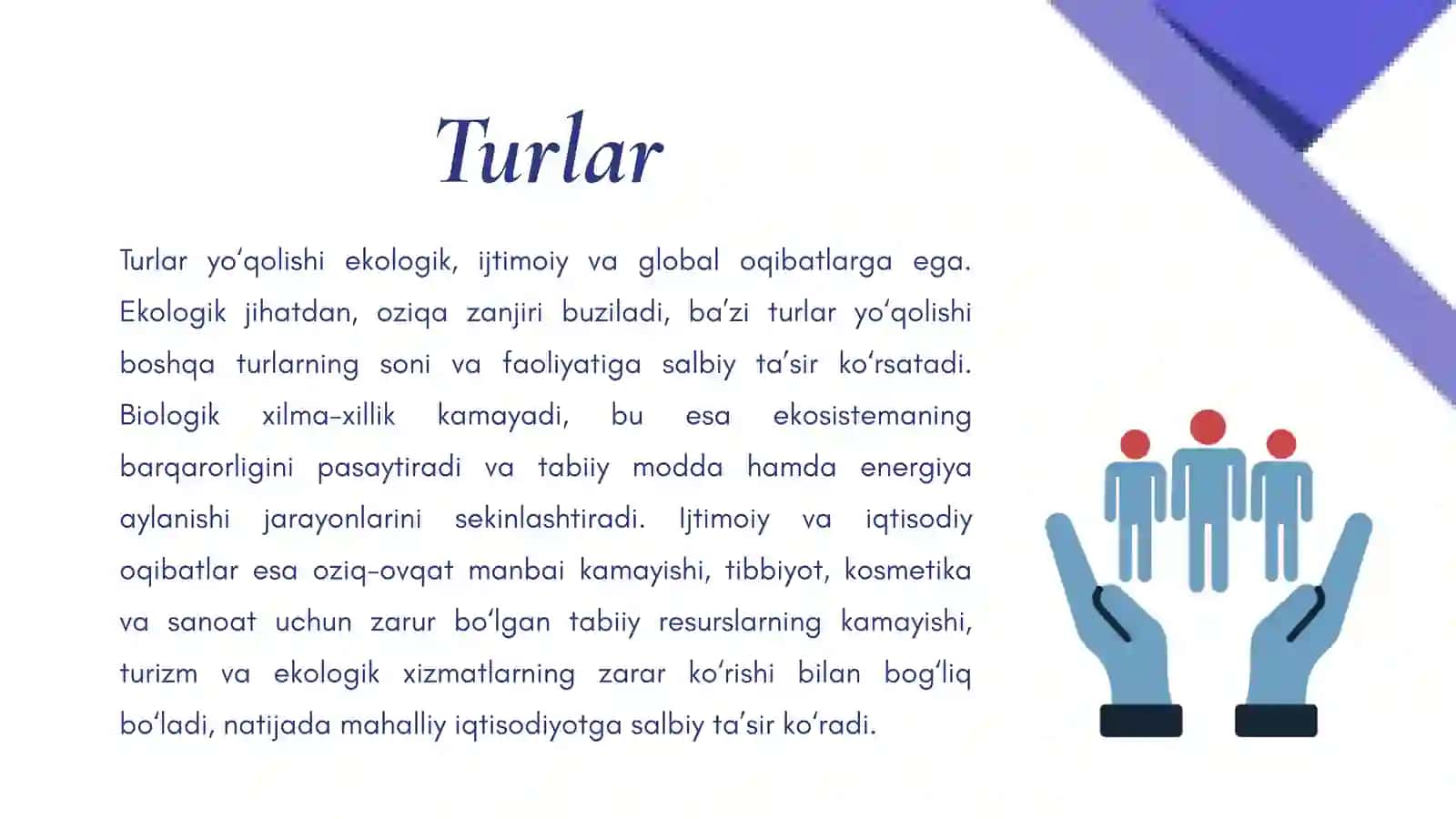 Turlar

Turlar yo‘qolishi ekologik, ijtimoiy va global oqibatlarga ega. Ekologik jihatdan, oziqa zanjiri buziladi, ba’zi turlar yo‘qolishi boshqa turlarning soni va faoliyatiga salbiy ta’sir ko‘rsatadi. Biologik xilma-xillik kamayadi, bu esa ekosistemaning barqarorligini pasaytiradi va tabiiy modda hamda energiya aylanishi jarayonlarini sekinlashtiradi. Ijtimoiy va iqtisodiy oqibatlar esa oziq-ovqat manbai kamayishi, tibbiyot, kosmetika va sanoat uchun zarur bo‘lgan tabiiy resurslarning kamayishi, turizm va ekologik xizmatlarning zarar ko‘rishi bilan bog‘liq bo‘ladi, natijada mahalliy iqtisodiyotga salbiy ta’sir ko‘radi.